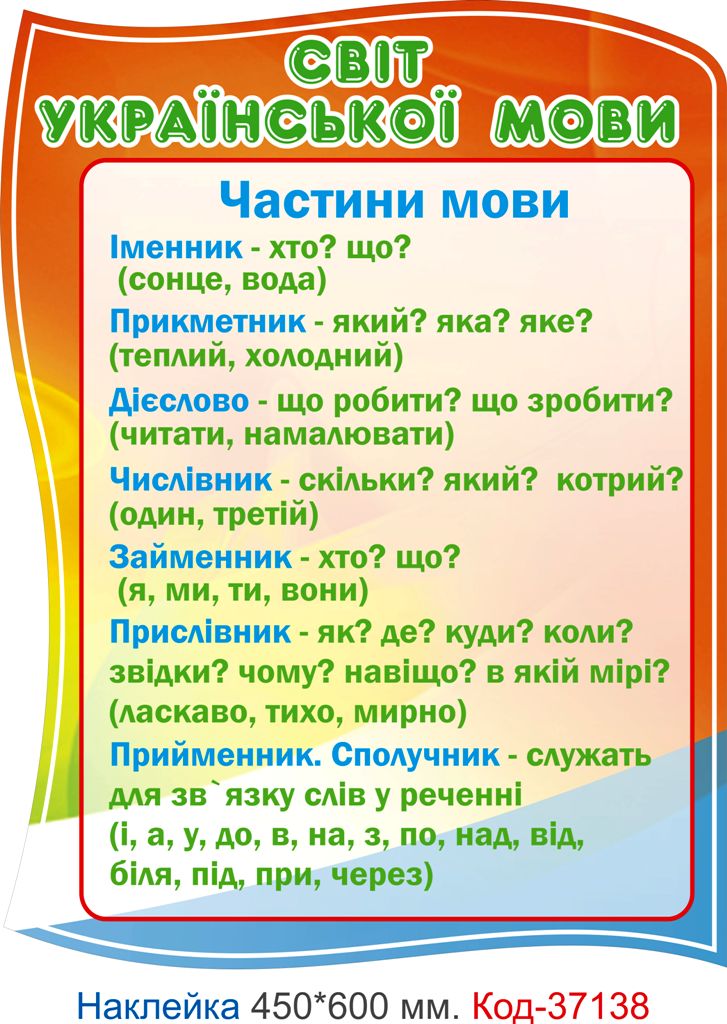 СВІТ УКРАЇНСЬКОЇ МОВИ

Частини мови

Іменник - хто? що? (сонце, вода)

Прикметник - який? яка? яке? (теплий, холодний)

Дієслово - що робити? що зробити? (читати, намалювати)

Числівник - скільки? який? котрий? (один, третій)

Займенник - хто? що? (я, ми, ти, вони)

Прислівник - як? де? куди? коли? звідки? чому? навіщо? в якій мірі? (ласкаво, тихо, мирно)

Прийменник. Сполучник - служать для зв`язку слів у реченні (і, а, у, до, в, на, з, по, над, від, біля, під, при, через)

Наклейка 450*600 мм. Код-37138